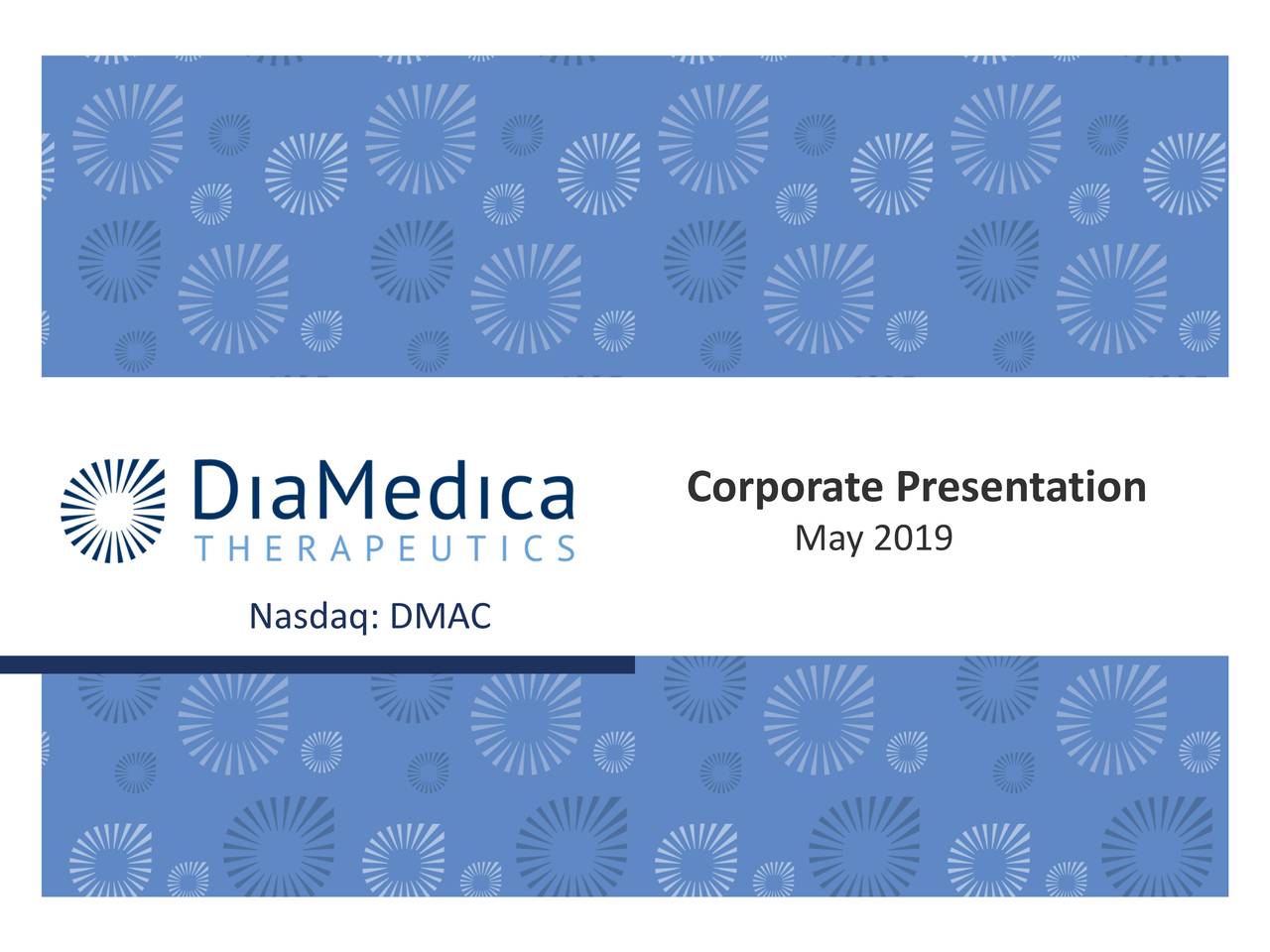 DiaMedica
THERAPEUTICS

Nasdaq: DMAC

Corporate Presentation
May 2019